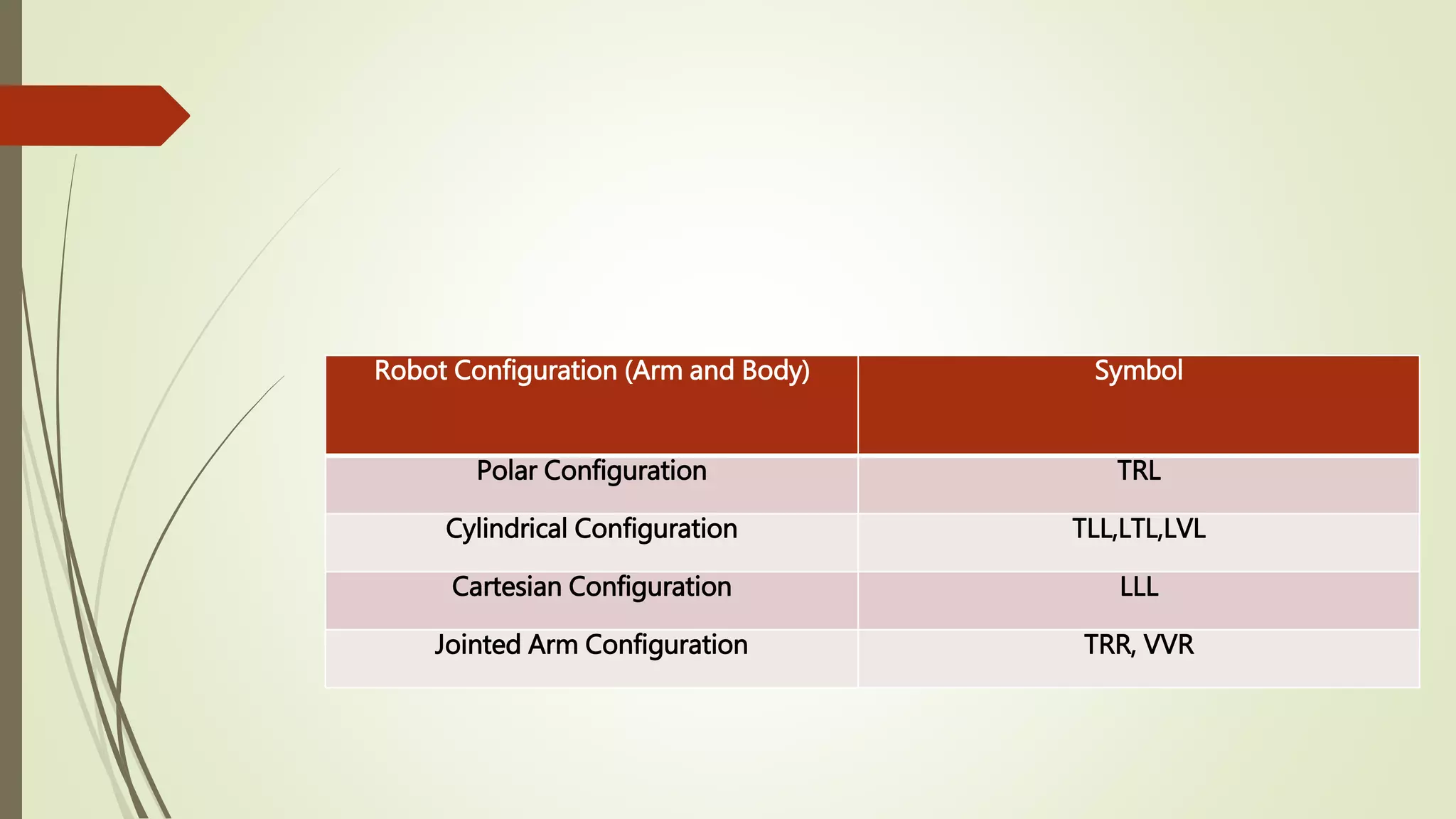 | Robot Configuration (Arm and Body) | Symbol |
|---|---|
| Polar Configuration | TRL |
| Cylindrical Configuration | TLL,LTL,LVL |
| Cartesian Configuration | LLL |
| Jointed Arm Configuration | TRR, VVR |